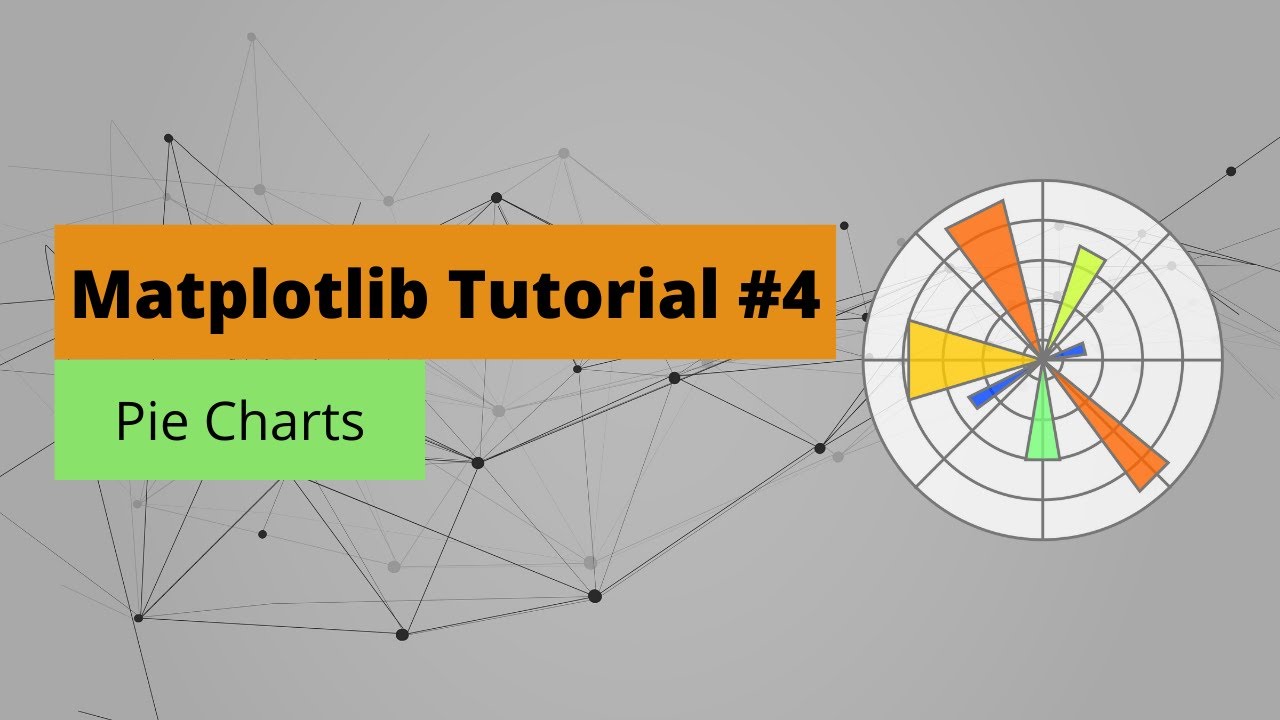 Matplotlib Tutorial #4

Pie Charts